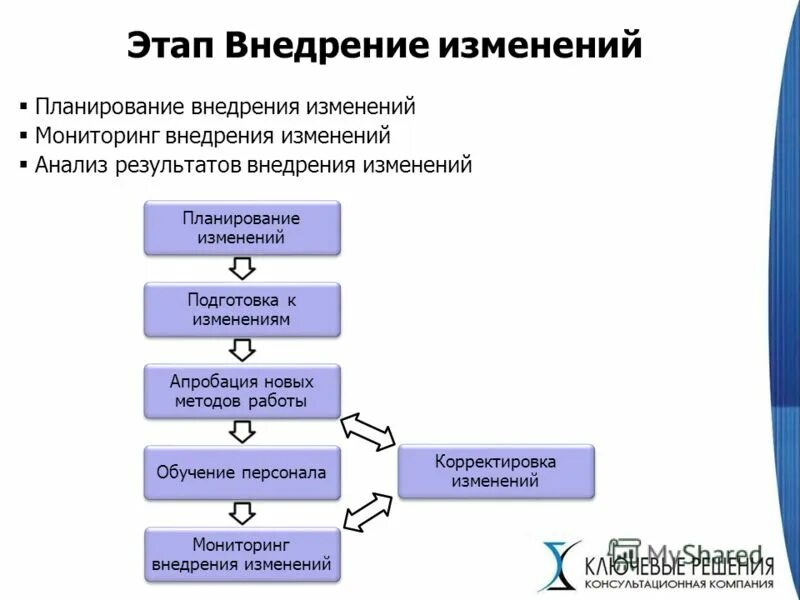 Этап Внедрение изменений

▪ Планирование внедрения изменений
▪ Мониторинг внедрения изменений
▪ Анализ результатов внедрения изменений

Планирование изменений

Подготовка к изменениям

Апробация новых методов работы

Обучение персонала

Мониторинг внедрения изменений

Корректировка изменений

MyShared

КЛЮЧЕВЫЕ РЕШЕНИЯ
КОНСУЛЬТАЦИОННАЯ КОМПАНИЯ